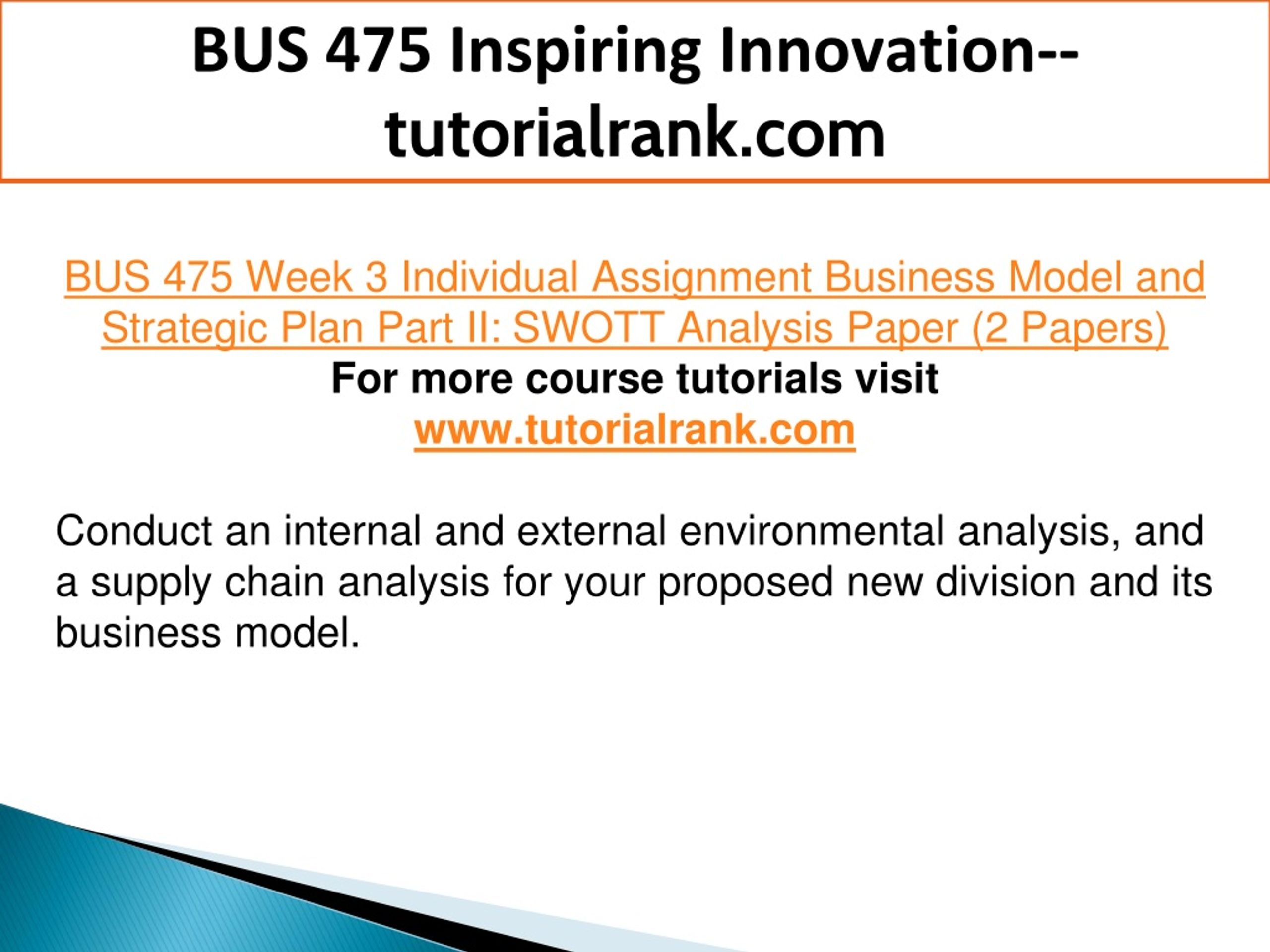 BUS 475 Inspiring Innovation--tutorialrank.com

BUS 475 Week 3 Individual Assignment Business Model and Strategic Plan Part II: SWOTT Analysis Paper (2 Papers)
For more course tutorials visit
www.tutorialrank.com

Conduct an internal and external environmental analysis, and a supply chain analysis for your proposed new division and its business model.